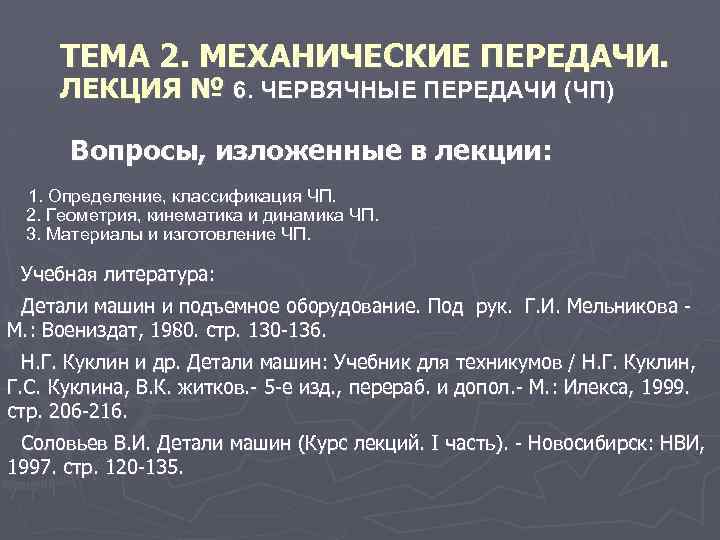 ТЕМА 2. МЕХАНИЧЕСКИЕ ПЕРЕДАЧИ.
ЛЕКЦИЯ № 6. ЧЕРВЯЧНЫЕ ПЕРЕДАЧИ (ЧП)

Вопросы, изложенные в лекции:

1. Определение, классификация ЧП.
2. Геометрия, кинематика и динамика ЧП.
3. Материалы и изготовление ЧП.

Учебная литература:

Детали машин и подъемное оборудование. Под рук. Г.И. Мельникова - М.: Воениздат, 1980. стр. 130-136.

Н.Г. Куклин и др. Детали машин: Учебник для техникумов / Н.Г. Куклин, Г.С. Куклина, В.К. житков.- 5-е изд., перераб. и допол.- М.: Илекса, 1999. стр. 206-216.

Соловьев В.И. Детали машин (Курс лекций. I часть). - Новосибирск: НВИ, 1997. стр. 120-135.